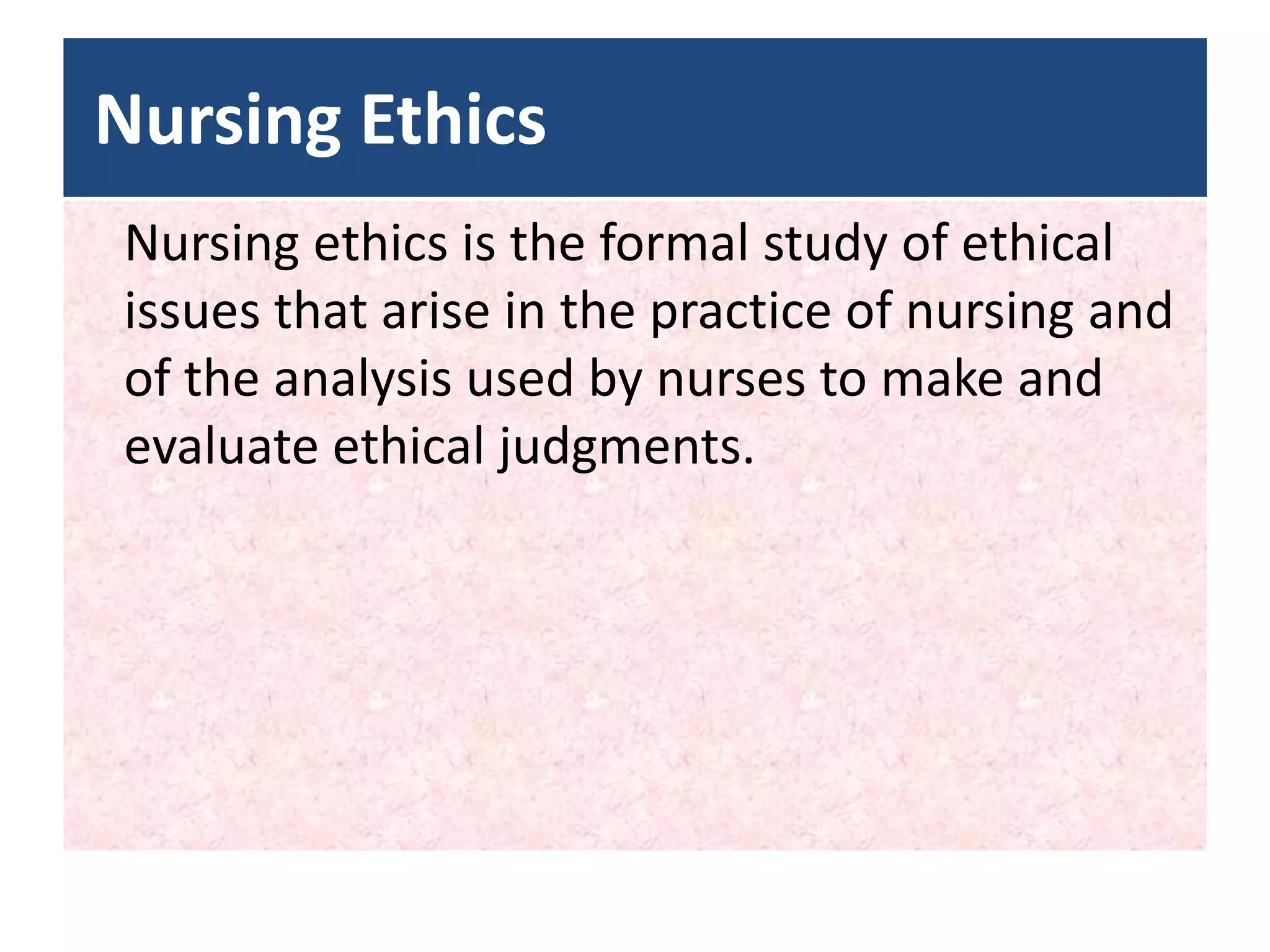 Nursing Ethics

Nursing ethics is the formal study of ethical issues that arise in the practice of nursing and of the analysis used by nurses to make and evaluate ethical judgments.